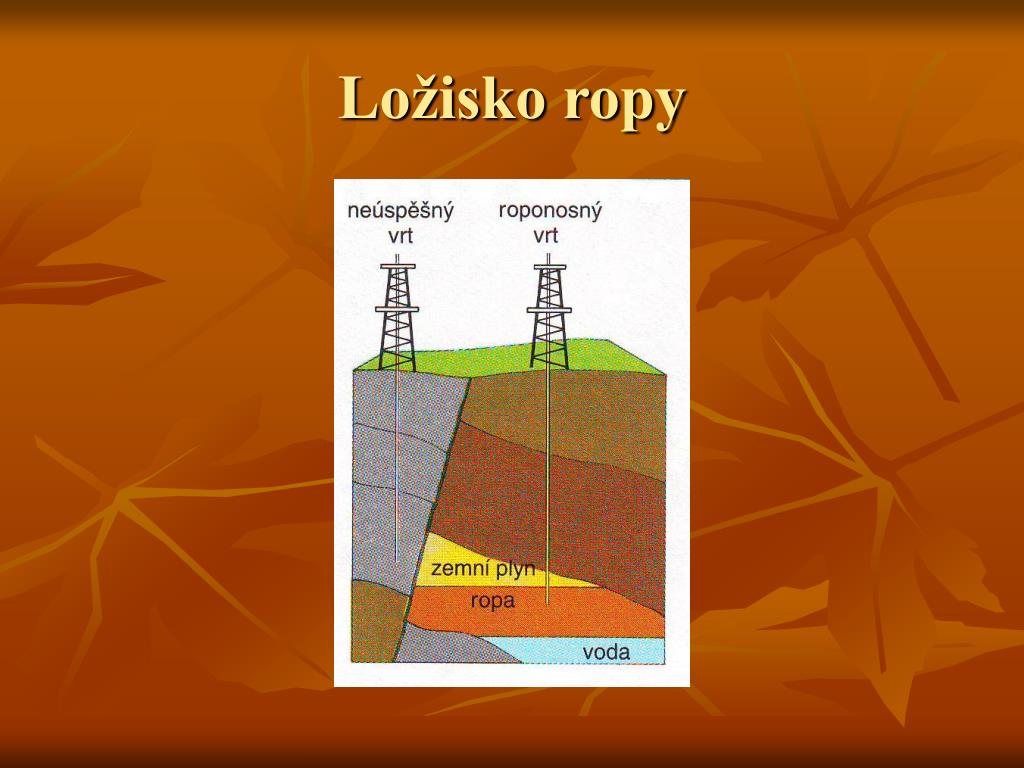 Ložisko ropy

neúspěšný vrt

roponosný vrt

zemní plyn

ropa

voda